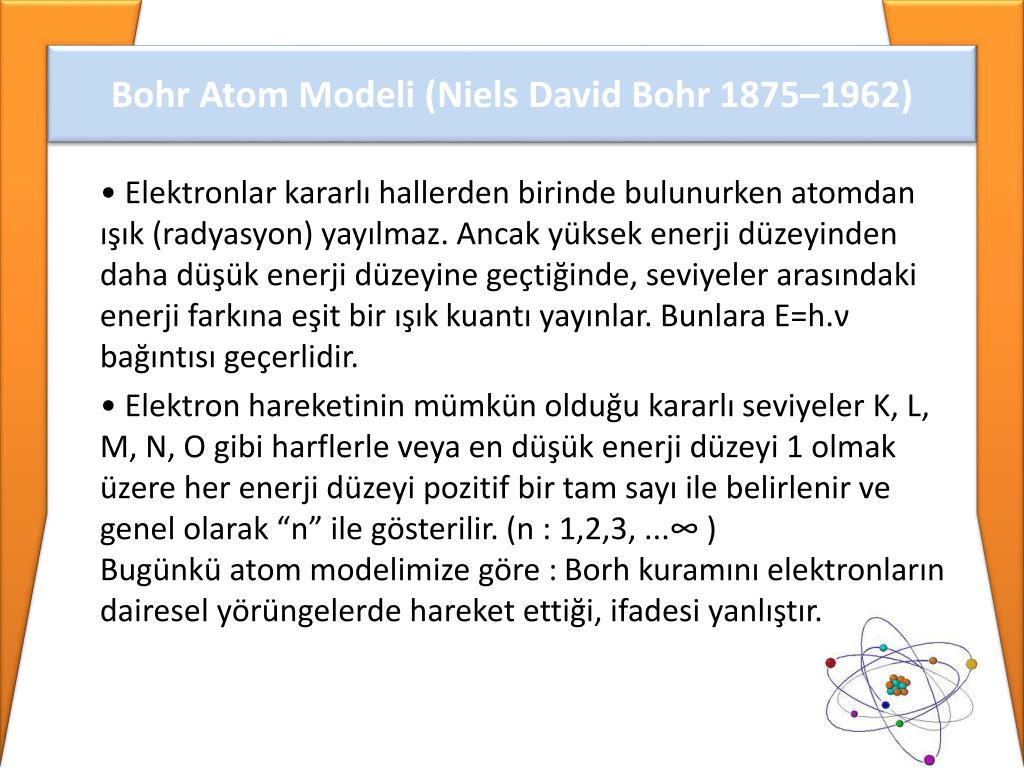 Bohr Atom Modeli (Niels David Bohr 1875–1962)

• Elektronlar kararlı hallerden birinde bulunurken atomdan ışık (radyasyon) yayılmaz. Ancak yüksek enerji düzeyinden daha düşük enerji düzeyine geçtiğinde, seviyeler arasındaki enerji farkına eşit bir ışık kuantı yayınlar. Bunlara E=h.ν bağıntısı geçerlidir.

• Elektron hareketinin mümkün olduğu kararlı seviyeler K, L, M, N, O gibi harflerle veya en düşük enerji düzeyi 1 olmak üzere her enerji düzeyi pozitif bir tam sayı ile belirlenir ve genel olarak “n” ile gösterilir. (n : 1,2,3, ...∞ )
Bugünkü atom modelimize göre : Borh kuramını elektronların dairesel yörüngelerde hareket ettiği, ifadesi yanlıştır.